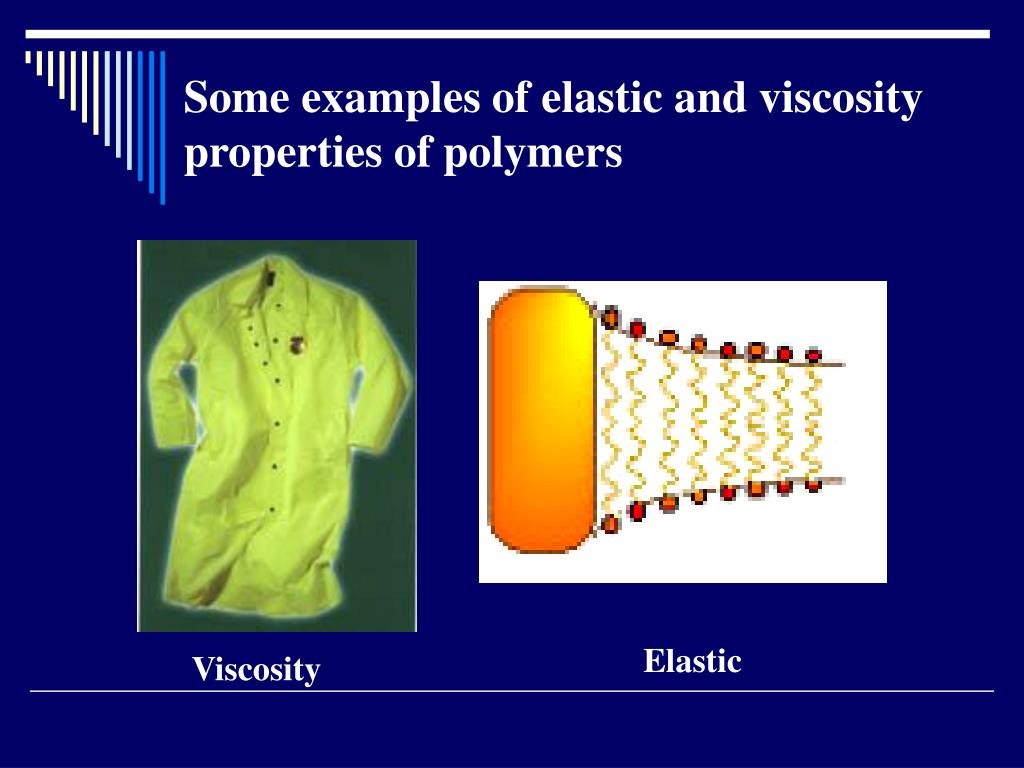 Some examples of elastic and viscosity properties of polymers

Viscosity

Elastic